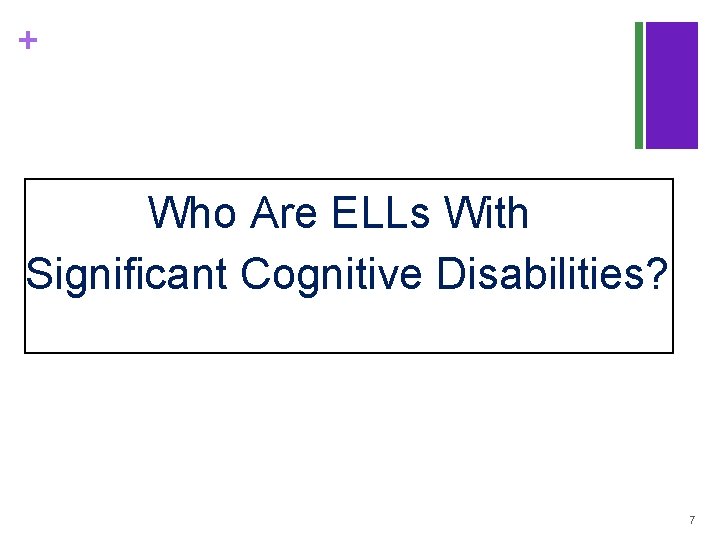 +

Who Are ELLs With Significant Cognitive Disabilities?

7